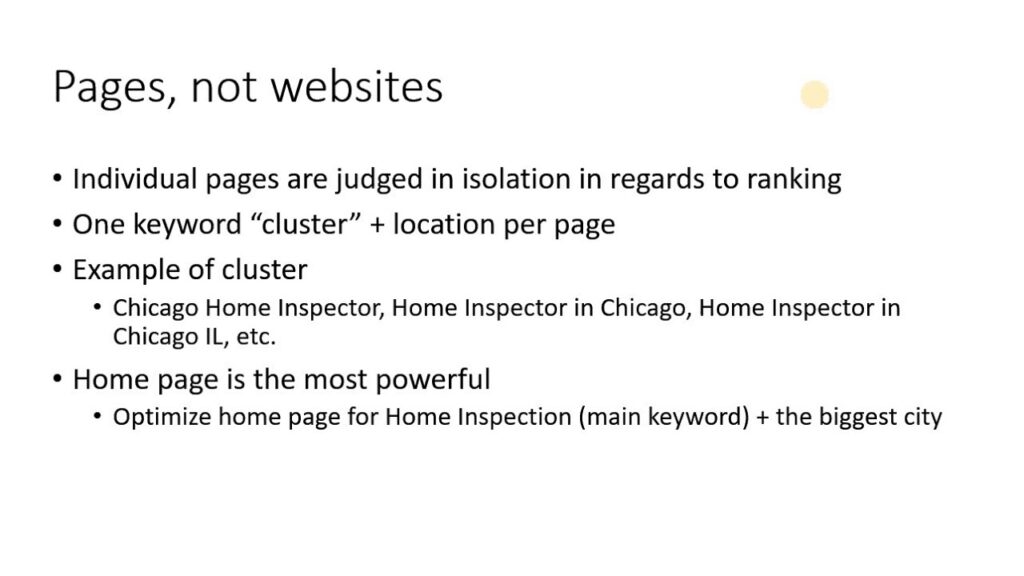 Pages, not websites

• Individual pages are judged in isolation in regards to ranking
• One keyword “cluster” + location per page
• Example of cluster
  • Chicago Home Inspector, Home Inspector in Chicago, Home Inspector in Chicago IL, etc.
• Home page is the most powerful
  • Optimize home page for Home Inspection (main keyword) + the biggest city